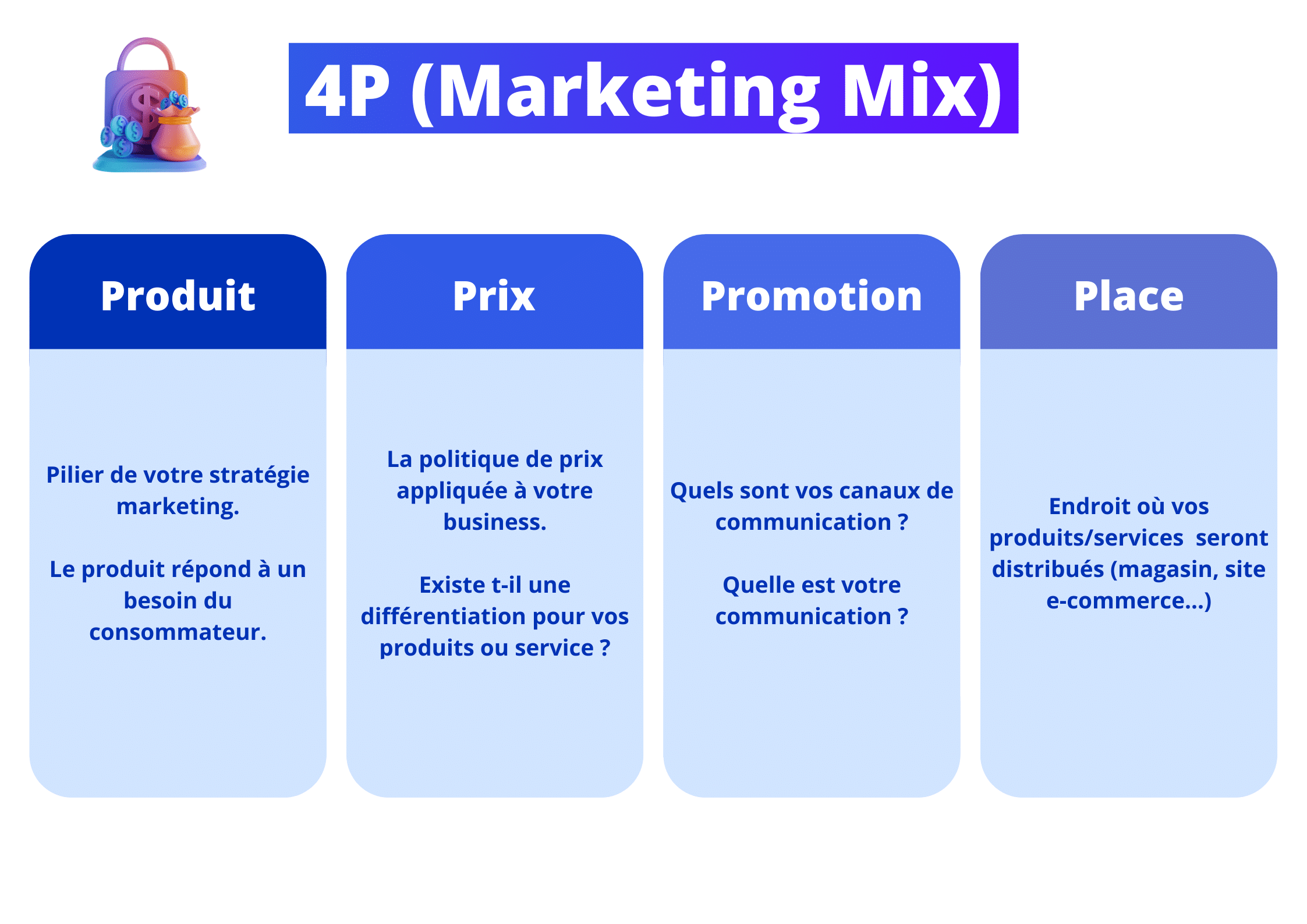 4P (Marketing Mix)

Produit

Pilier de votre stratégie marketing.

Le produit répond à un besoin du consommateur.

Prix

La politique de prix appliquée à votre business.

Existe t-il une différentiation pour vos produits ou service ?

Promotion

Quels sont vos canaux de communication ?

Quelle est votre communication ?

Place

Endroit où vos produits/services seront distribués (magasin, site e-commerce...)